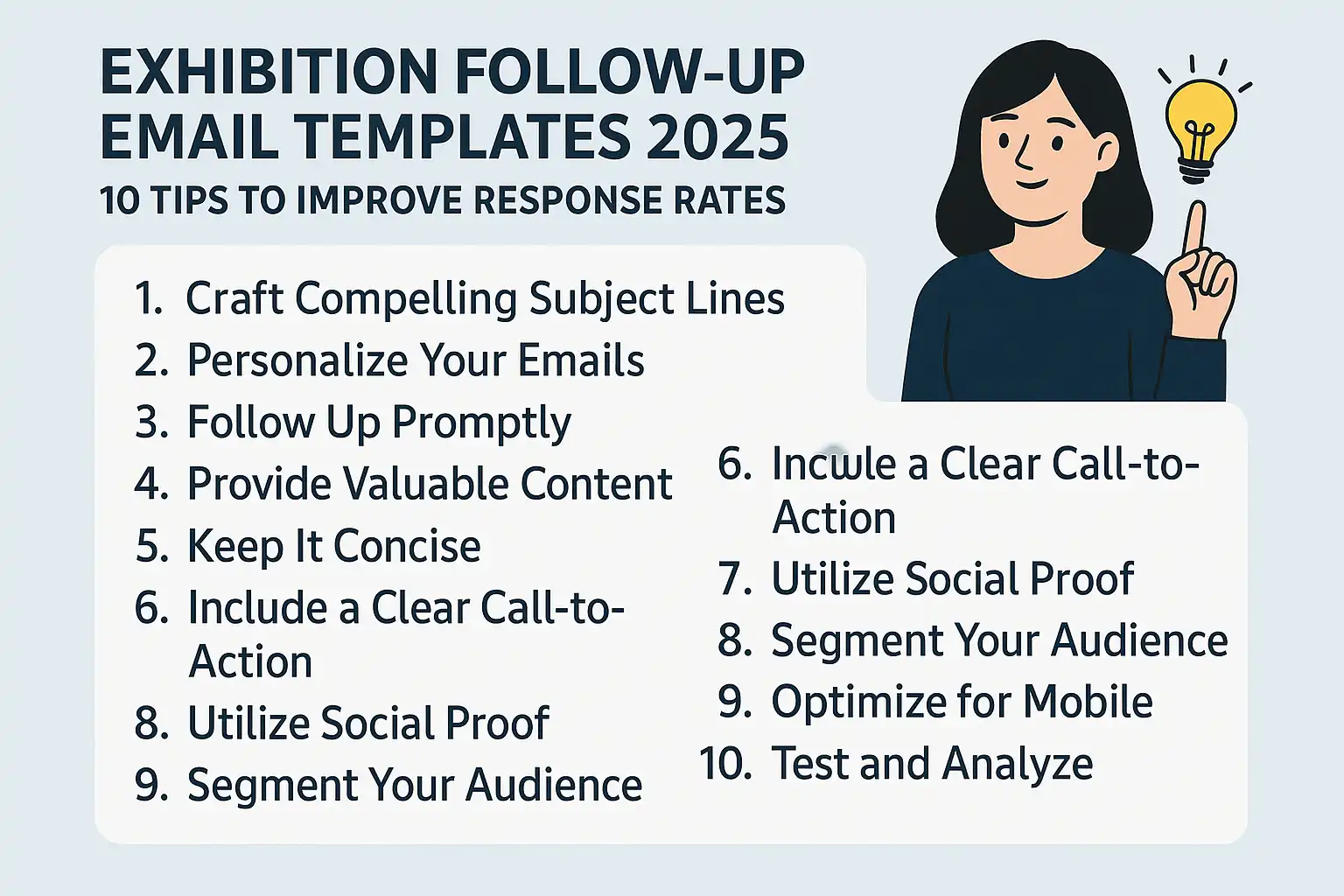 EXHIBITION FOLLOW-UP EMAIL TEMPLATES 2025

10 TIPS TO IMPROVE RESPONSE RATES

1. Craft Compelling Subject Lines
2. Personalize Your Emails
3. Follow Up Promptly
4. Provide Valuable Content
5. Keep It Concise
6. Include a Clear Call-to-Action
8. Utilize Social Proof
9. Segment Your Audience

6. Incwle a Clear Call-to-Action
7. Utilize Social Proof
8. Segment Your Audience
9. Optimize for Mobile
10. Test and Analyze